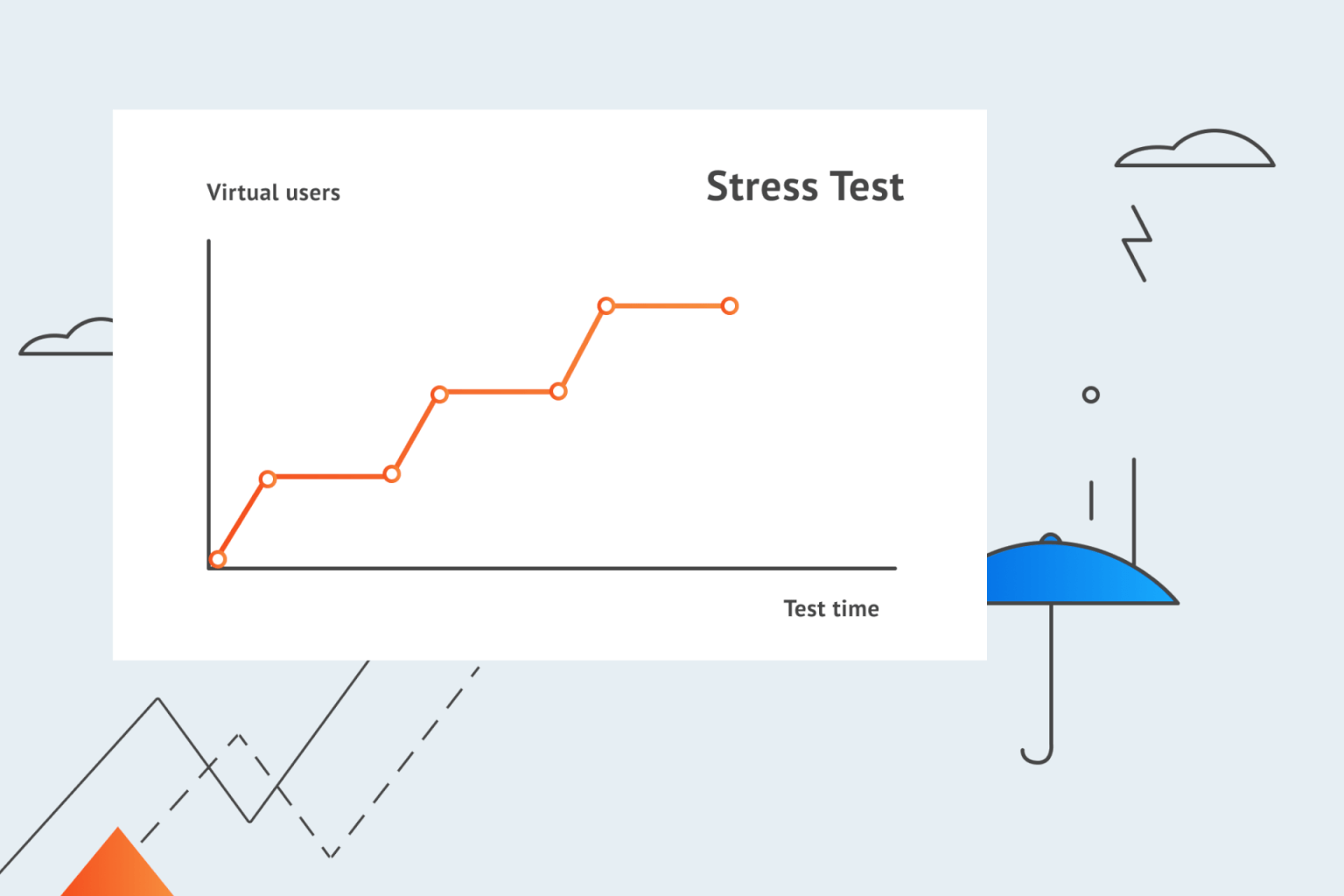 Virtual users

Stress Test

Test time